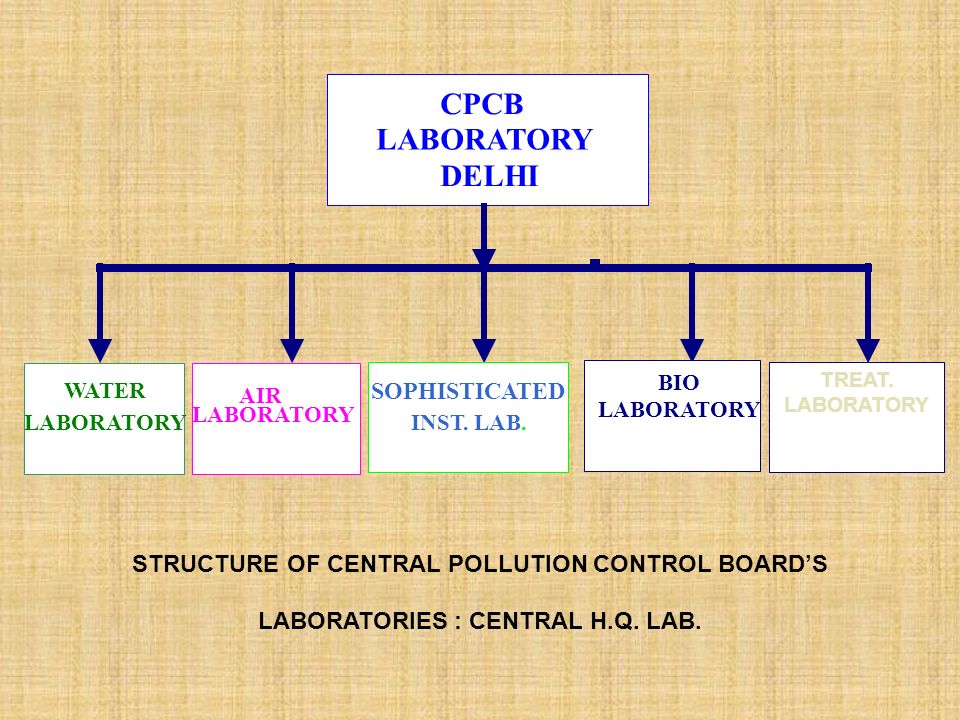 CPCB LABORATORY DELHI

WATER LABORATORY

AIR LABORATORY

SOPHISTICATED INST. LAB.

BIO LABORATORY

TREAT. LABORATORY

STRUCTURE OF CENTRAL POLLUTION CONTROL BOARD'S

LABORATORIES : CENTRAL H.Q. LAB.